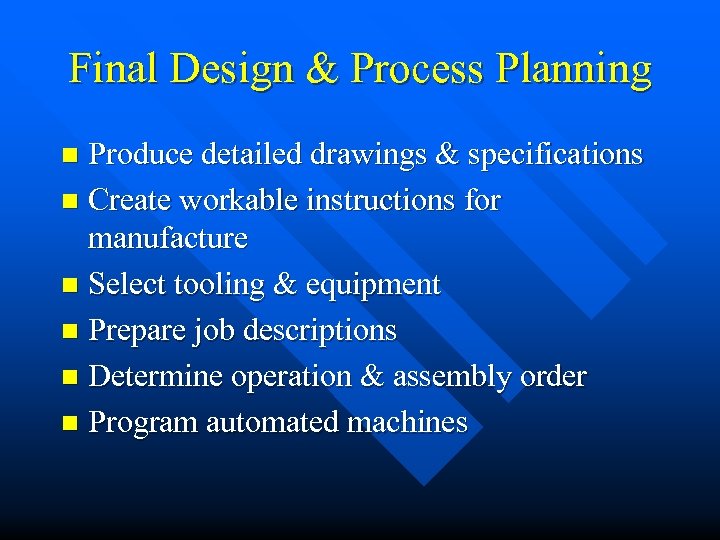 Final Design & Process Planning

- Produce detailed drawings & specifications
- Create workable instructions for manufacture
- Select tooling & equipment
- Prepare job descriptions
- Determine operation & assembly order
- Program automated machines